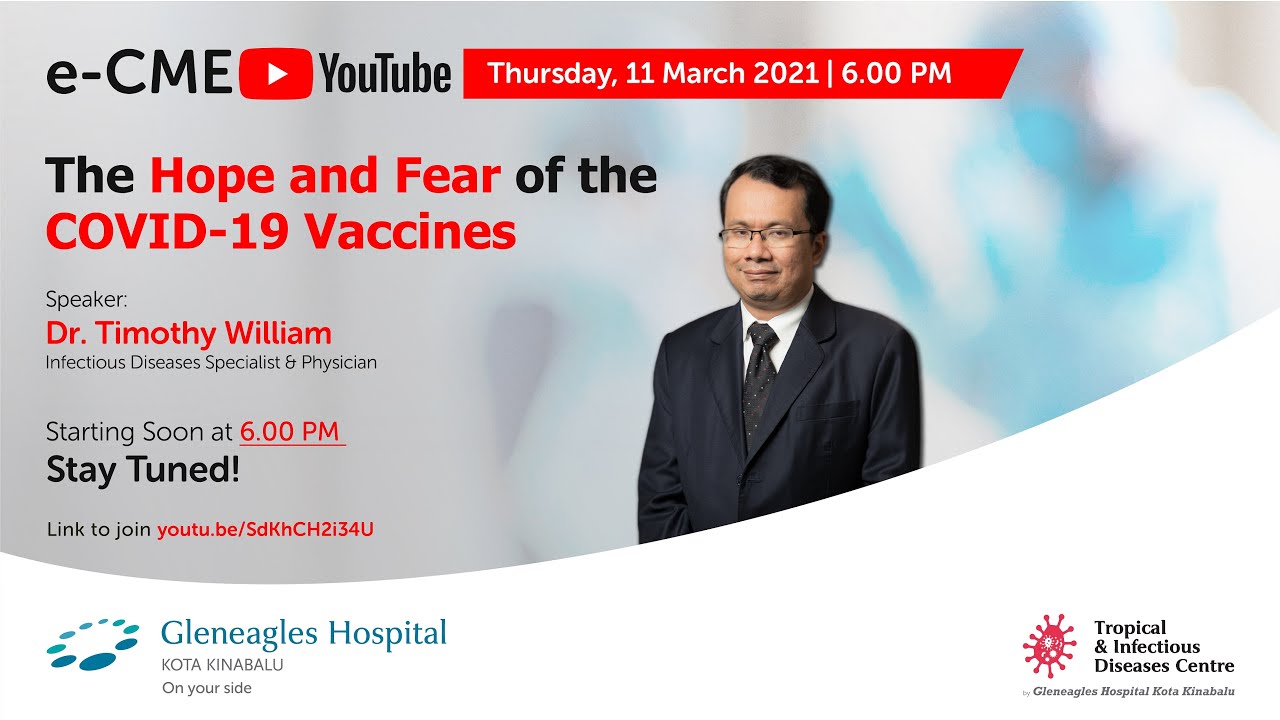 e-CME YouTube Thursday, 11 March 2021 | 6.00 PM

The Hope and Fear of the COVID-19 Vaccines

Speaker:
Dr. Timothy William
Infectious Diseases Specialist & Physician

Starting Soon at 6.00 PM
Stay Tuned!

Link to join youtu.be/SdKhCH2i34U

Gleneagles Hospital
KOTA KINABALU
On your side

Tropical & Infectious Diseases Centre
by Gleneagles Hospital Kota Kinabalu